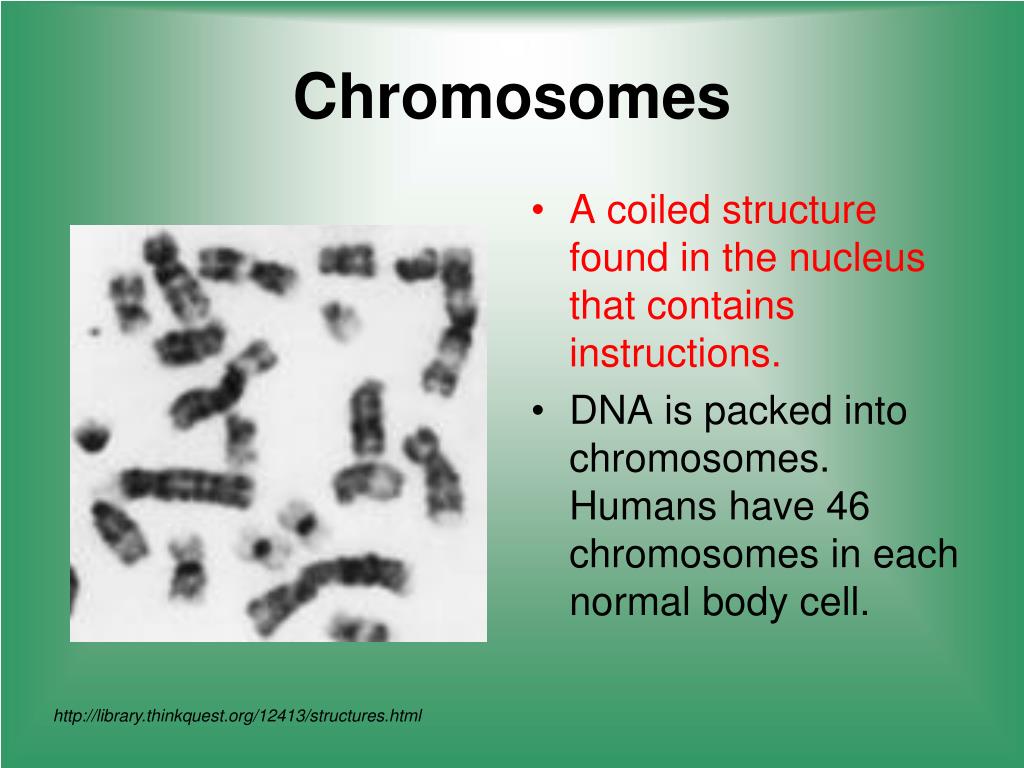 Chromosomes

• A coiled structure found in the nucleus that contains instructions.
• DNA is packed into chromosomes. Humans have 46 chromosomes in each normal body cell.

http://library.thinkquest.org/12413/structures.html